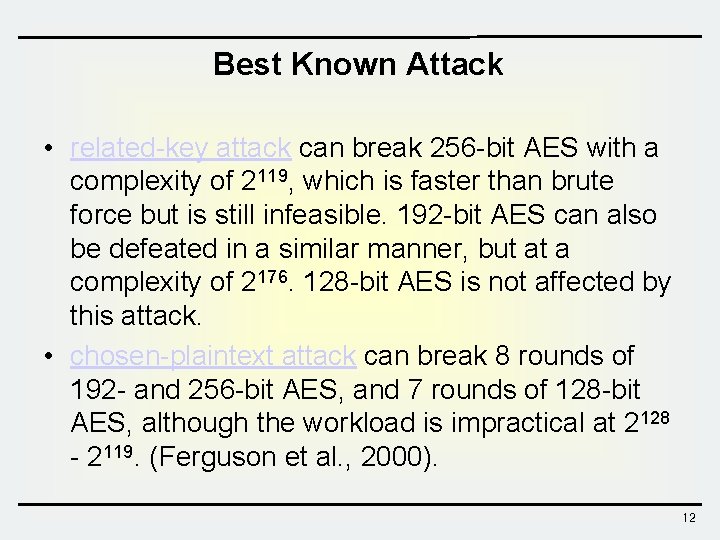 Best Known Attack

• related-key attack can break 256-bit AES with a complexity of $2^{119}$, which is faster than brute force but is still infeasible. 192-bit AES can also be defeated in a similar manner, but at a complexity of $2^{176}$. 128-bit AES is not affected by this attack.

• chosen-plaintext attack can break 8 rounds of 192- and 256-bit AES, and 7 rounds of 128-bit AES, although the workload is impractical at $2^{128}$ - $2^{119}$. (Ferguson et al., 2000).

12